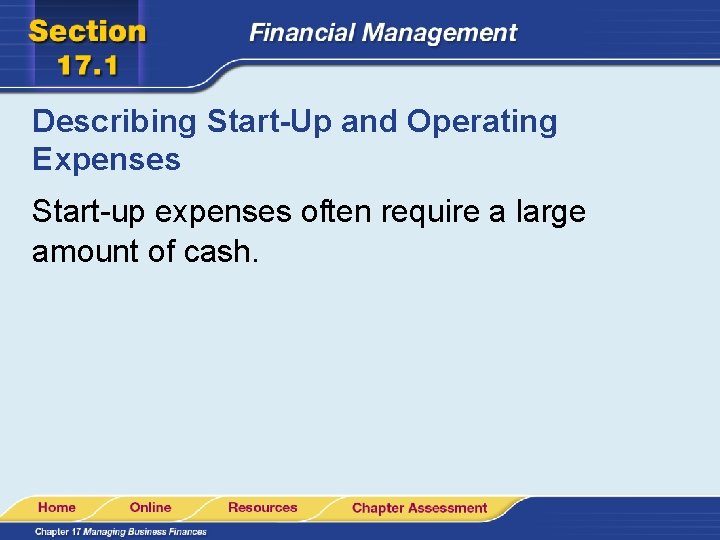 Section 17.1

Financial Management

Describing Start-Up and Operating Expenses

Start-up expenses often require a large amount of cash.

Home Online Resources Chapter Assessment

Chapter 17 Managing Business Finances